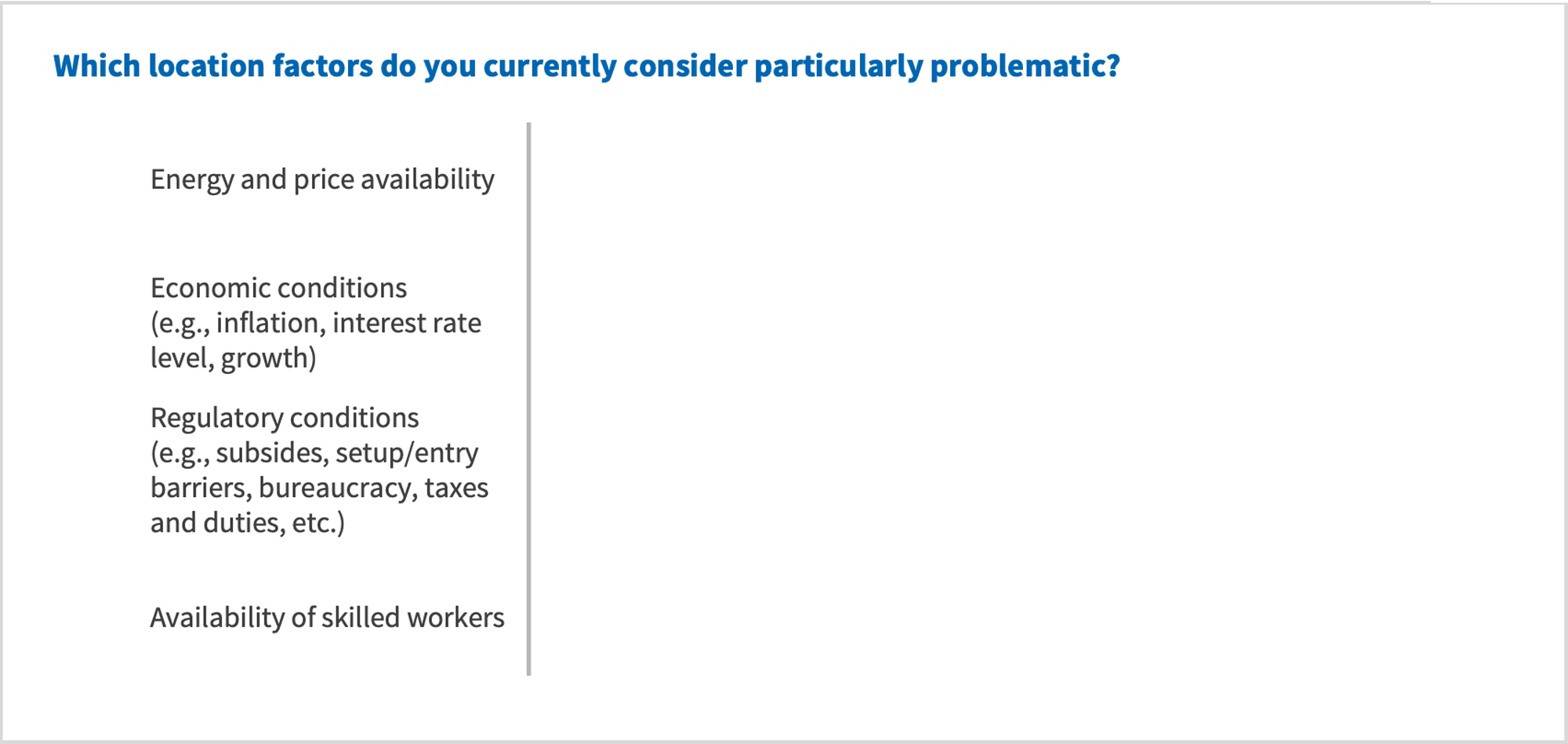 Which location factors do you currently consider particularly problematic?

Energy and price availability

Economic conditions (e.g., inflation, interest rate level, growth)

Regulatory conditions (e.g., subsides, setup/entry barriers, bureaucracy, taxes and duties, etc.)

Availability of skilled workers